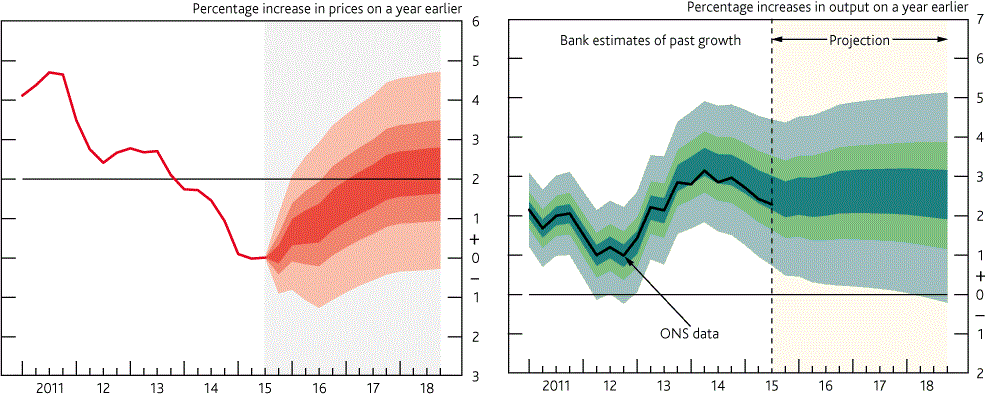 Percentage increase in prices on a year earlier

6
5
4
3
2
1
+
0
−
1
2
3

2011 12 13 14 15 16 17 18

Percentage increases in output on a year earlier

Bank estimates of past growth

Projection

ONS data

7
6
5
4
3
2
1
+
0
−
1
2

2011 12 13 14 15 16 17 18